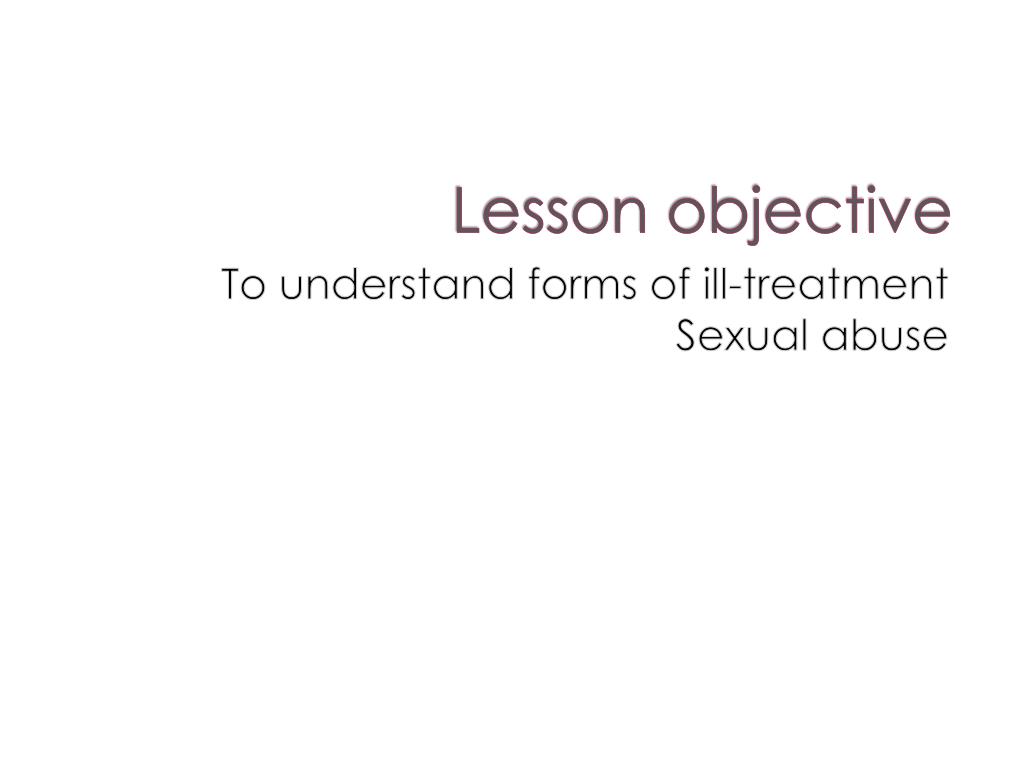 Lesson objective

To understand forms of ill-treatment
Sexual abuse